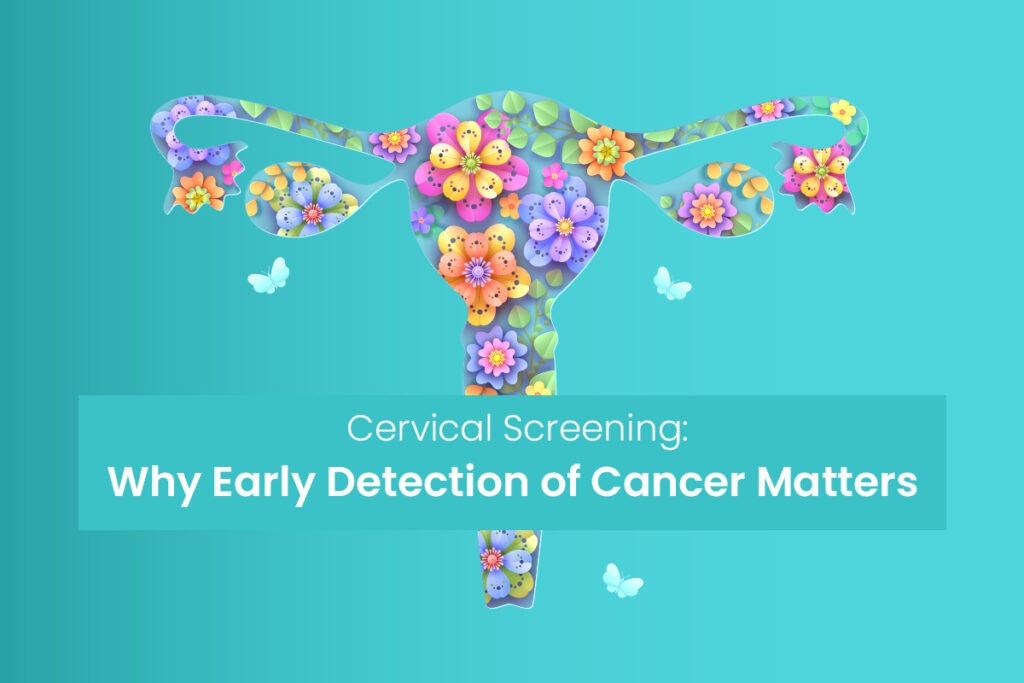 Cervical Screening:
Why Early Detection of Cancer Matters